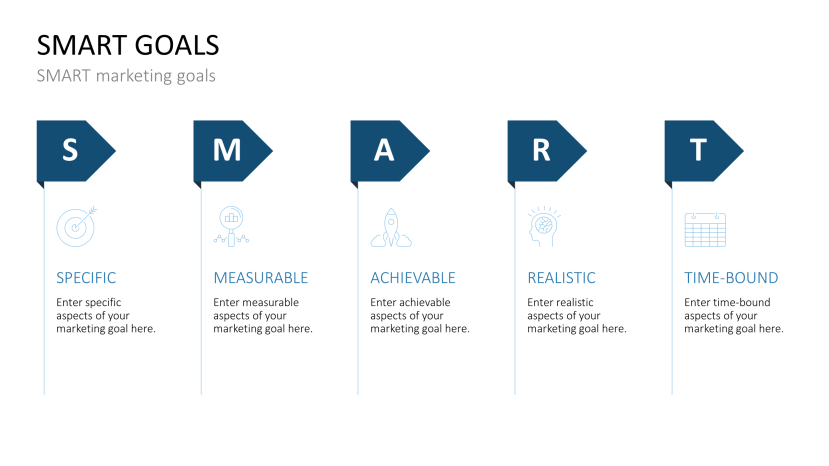 SMART GOALS

SMART marketing goals

S

SPECIFIC

Enter specific aspects of your marketing goal here.

M

MEASURABLE

Enter measurable aspects of your marketing goal here.

A

ACHIEVABLE

Enter achievable aspects of your marketing goal here.

R

REALISTIC

Enter realistic aspects of your marketing goal here.

T

TIME-BOUND

Enter time-bound aspects of your marketing goal here.